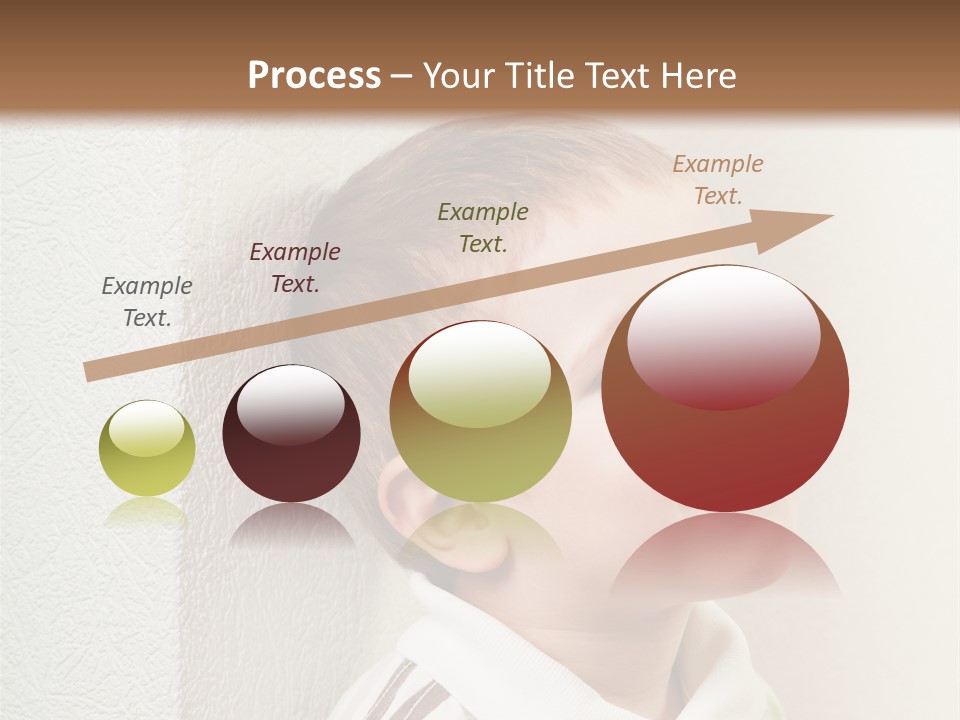 Process – Your Title Text Here

Example Text.

Example Text.

Example Text.

Example Text.